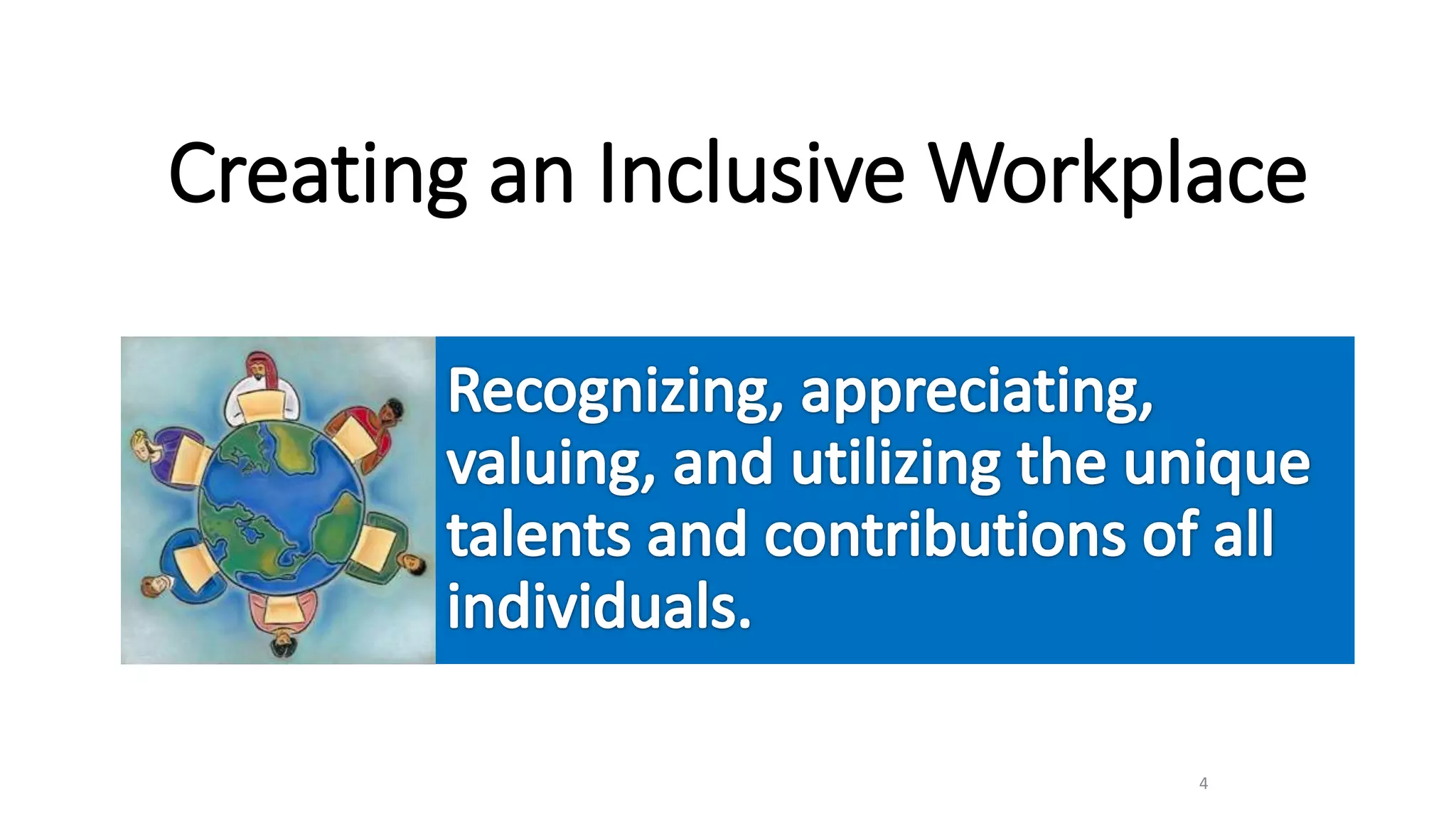 Creating an Inclusive Workplace

Recognizing, appreciating, valuing, and utilizing the unique talents and contributions of all individuals.

4